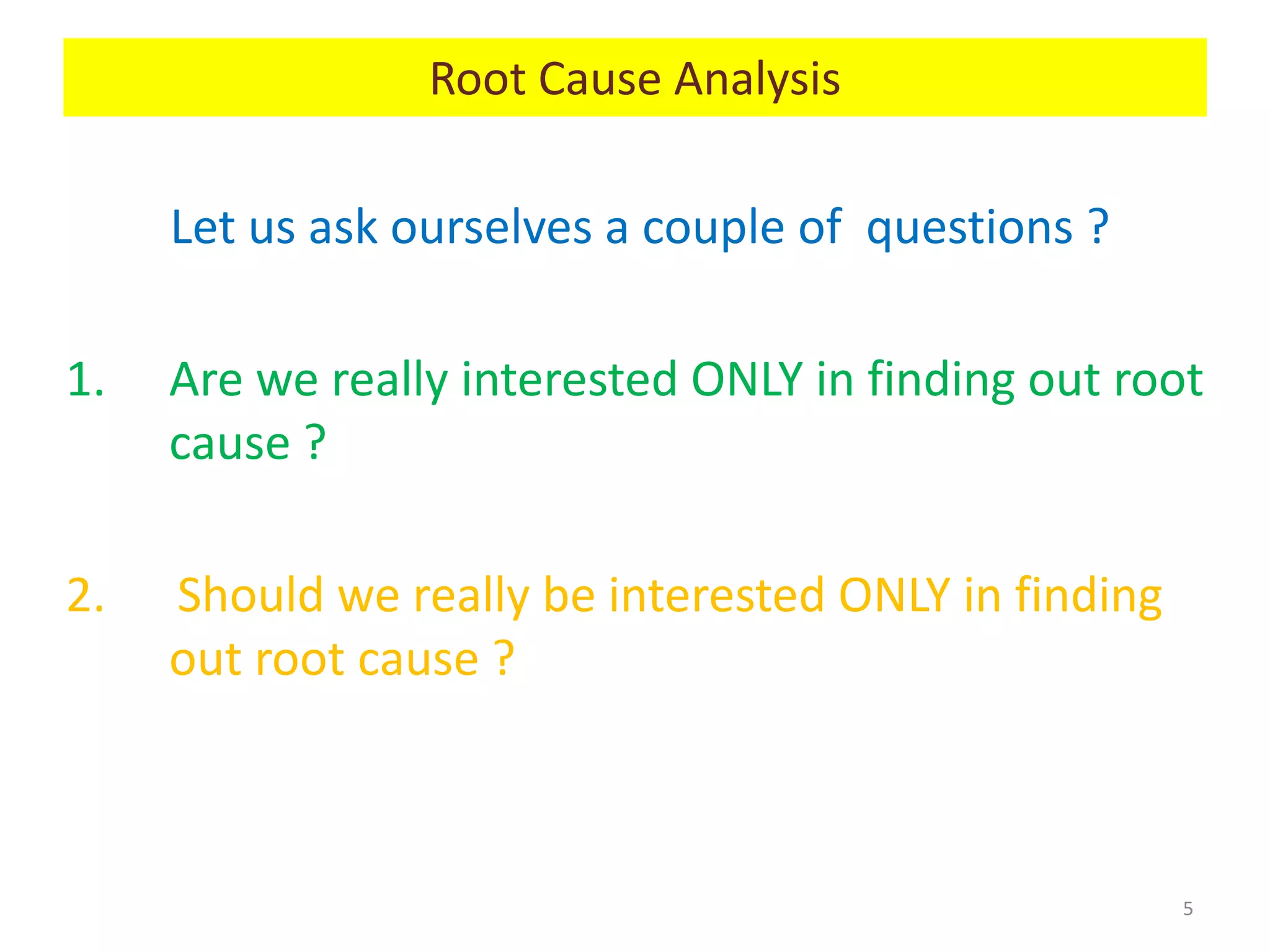 Root Cause Analysis

Let us ask ourselves a couple of questions ?

1. Are we really interested ONLY in finding out root cause ?

2. Should we really be interested ONLY in finding out root cause ?

5